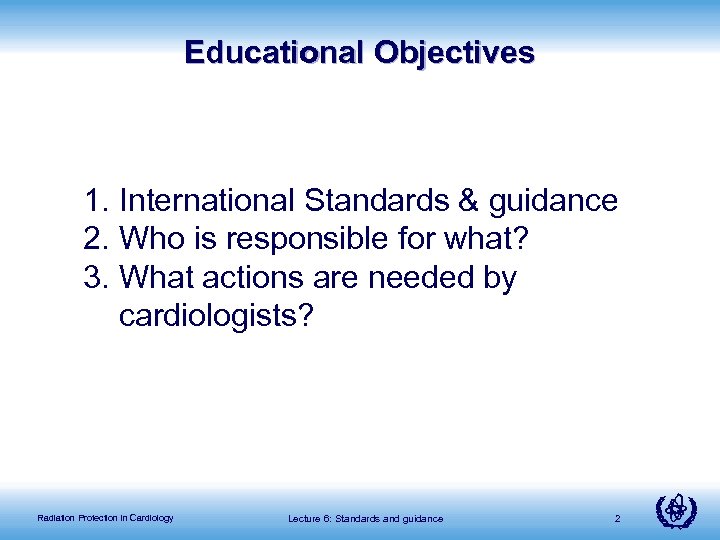 Educational Objectives

1. International Standards & guidance
2. Who is responsible for what?
3. What actions are needed by cardiologists?

Radiation Protection in Cardiology

Lecture 6: Standards and guidance

2